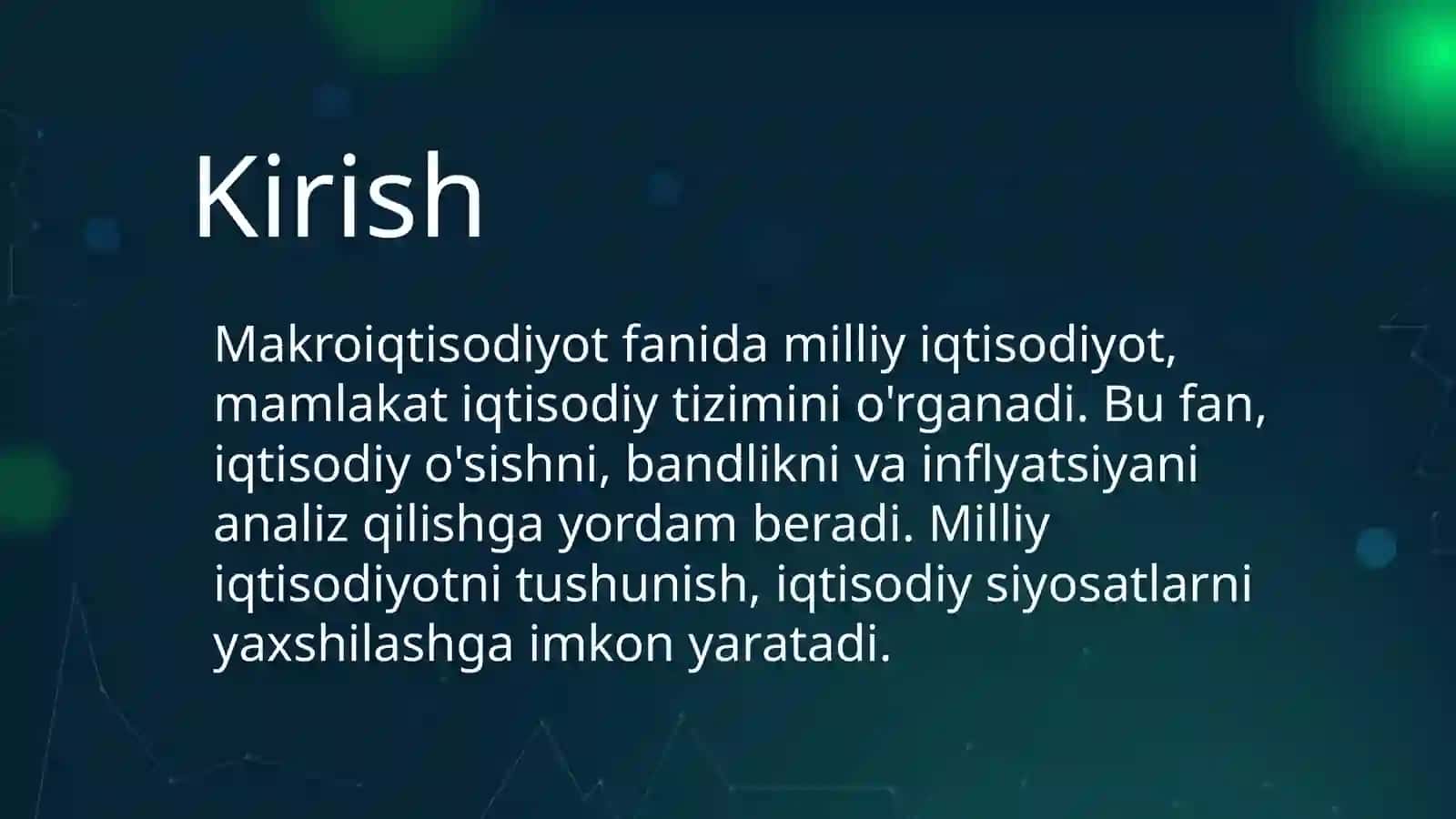 Kirish

Makroiqtisodiyot fanida milliy iqtisodiyot, mamlakat iqtisodiy tizimini o'rganadi. Bu fan, iqtisodiy o'sishni, bandlikni va inflyatsiyani analiz qilishga yordam beradi. Milliy iqtisodiyotni tushunish, iqtisodiy siyosatlarni yaxshilashga imkon yaratadi.